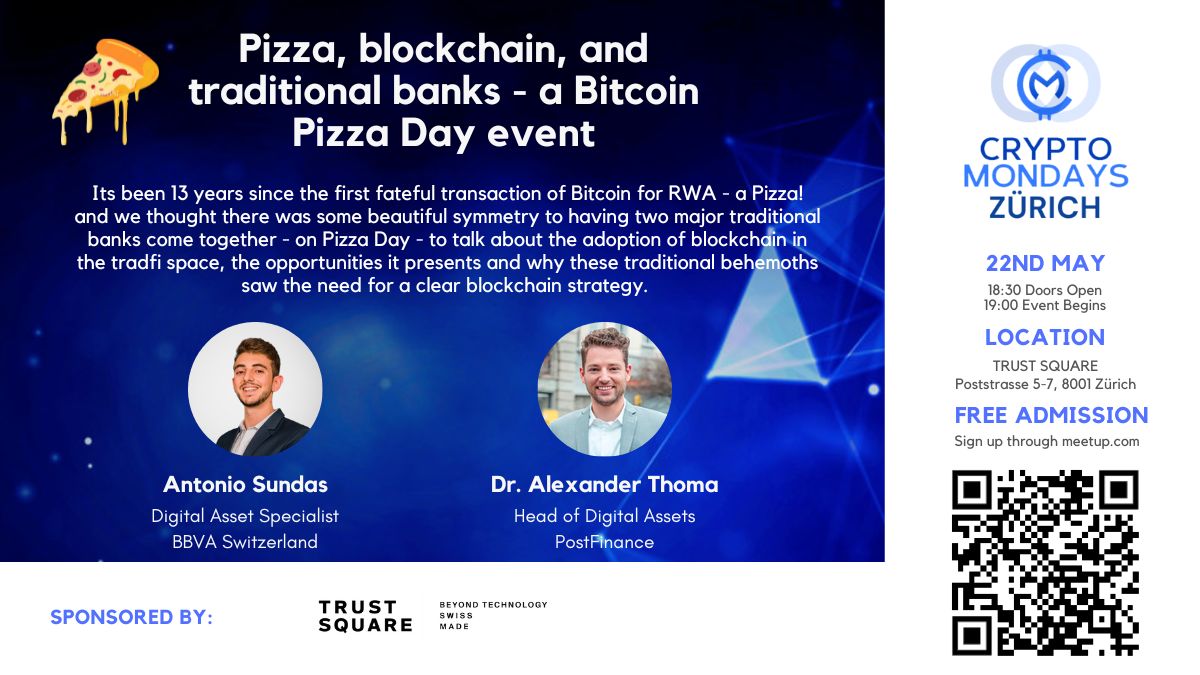 Pizza, blockchain, and traditional banks - a Bitcoin Pizza Day event

Its been 13 years since the first fateful transaction of Bitcoin for RWA - a Pizza! and we thought there was some beautiful symmetry to having two major traditional banks come together - on Pizza Day - to talk about the adoption of blockchain in the tradfi space, the opportunities it presents and why these traditional behemoths saw the need for a clear blockchain strategy.

Antonio Sundas
Digital Asset Specialist
BBVA Switzerland

Dr. Alexander Thoma
Head of Digital Assets
PostFinance

SPONSORED BY:

TRUST SQUARE
BEYOND TECHNOLOGY SWISS MADE

CRYPTO MONDAYS ZÜRICH

22ND MAY
18:30 Doors Open
19:00 Event Begins

LOCATION
TRUST SQUARE
Poststrasse 5-7, 8001 Zürich

FREE ADMISSION
Sign up through meetup.com